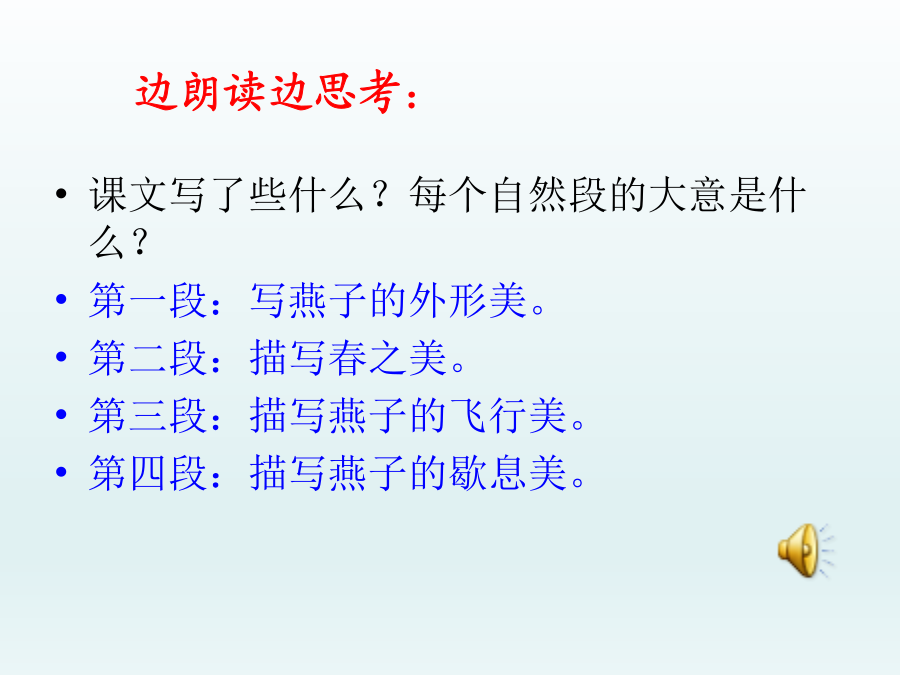 边朗读边思考：

• 课文写了些什么？每个自然段的大意是什么？
• 第一段：写燕子的外形美。
• 第二段：描写春之美。
• 第三段：描写燕子的飞行美。
• 第四段：描写燕子的歇息美。